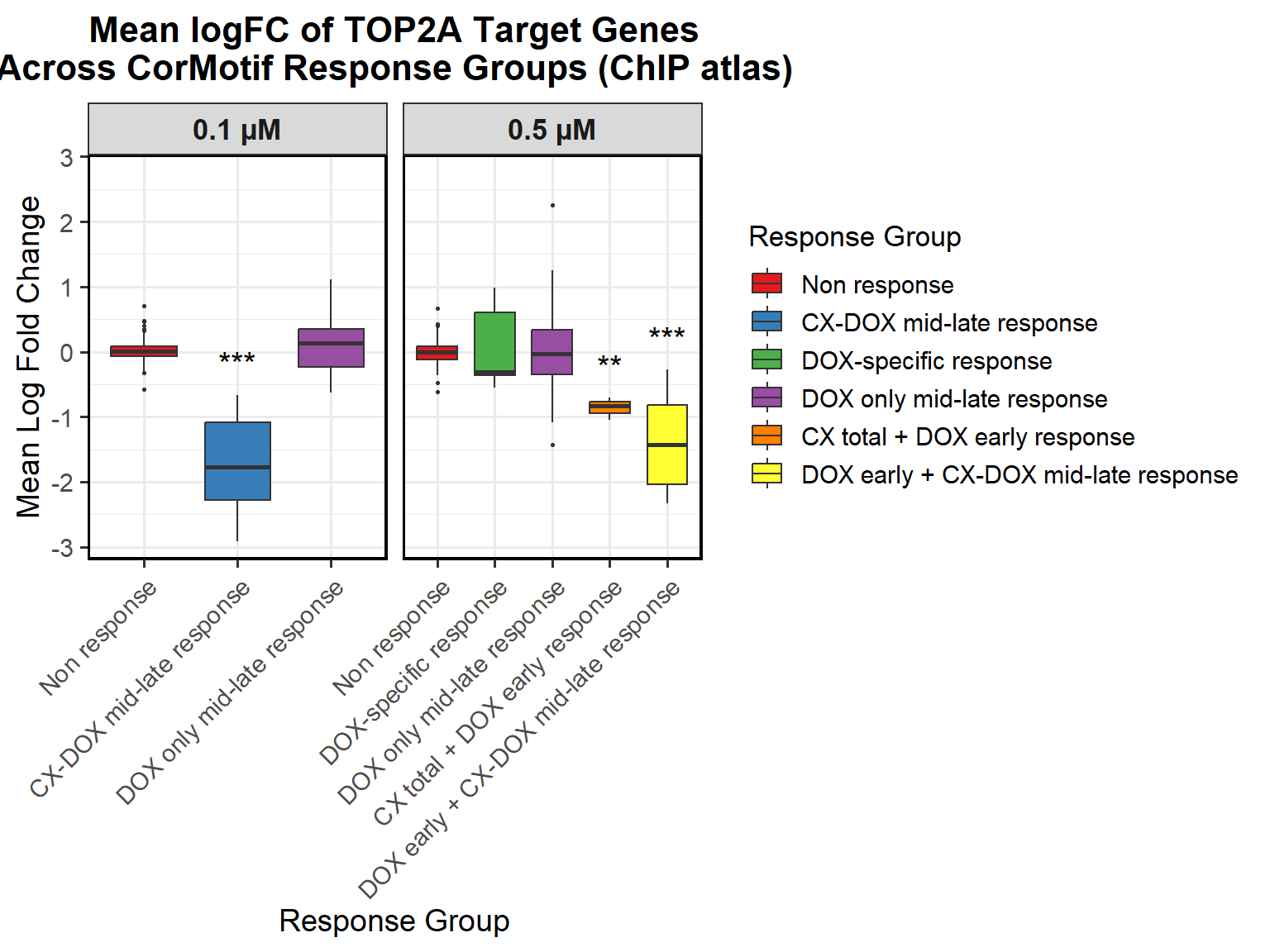 Mean logFC of TOP2A Target Genes
Across CorMotif Response Groups (ChIP atlas)

0.1 μM

0.5 μM

Mean Log Fold Change

3
2
1
0
-1
-2
-3

***

**

***

Non response
CX-DOX mid-late response
DOX only mid-late response

Non response
DOX-specific response
DOX only mid-late response
CX total + DOX early response
DOX early + CX-DOX mid-late response

Response Group

Response Group
Non response
CX-DOX mid-late response
DOX-specific response
DOX only mid-late response
CX total + DOX early response
DOX early + CX-DOX mid-late response